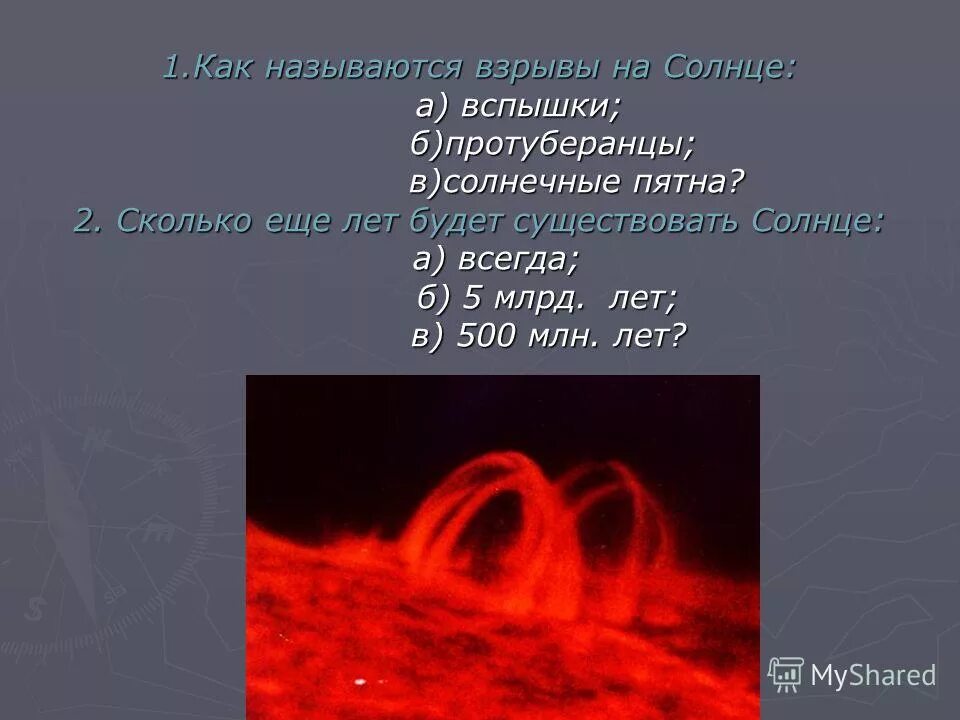 1.Как называются взрывы на Солнце:
а) вспышки;
б)протуберанцы;
в)солнечные пятна?
2. Сколько еще лет будет существовать Солнце:
а) всегда;
б) 5 млрд. лет;
в) 500 млн. лет?

MyShared